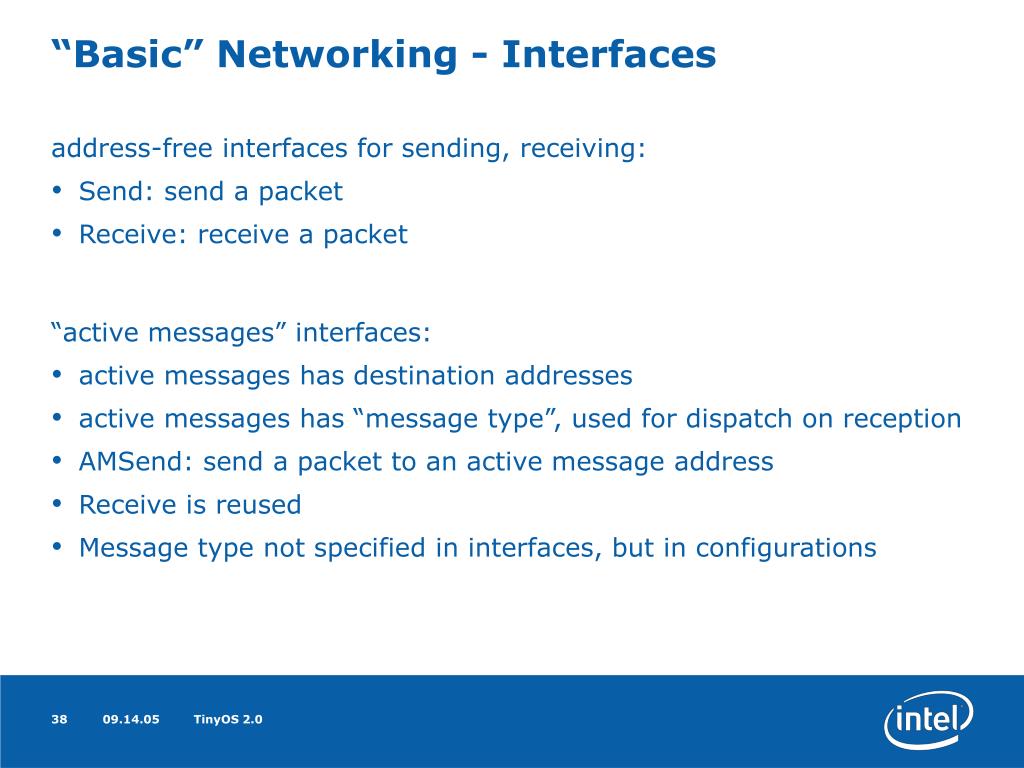 “Basic” Networking - Interfaces

address-free interfaces for sending, receiving:
• Send: send a packet
• Receive: receive a packet

“active messages” interfaces:
• active messages has destination addresses
• active messages has “message type”, used for dispatch on reception
• AMSend: send a packet to an active message address
• Receive is reused
• Message type not specified in interfaces, but in configurations

38 09.14.05 TinyOS 2.0

intel